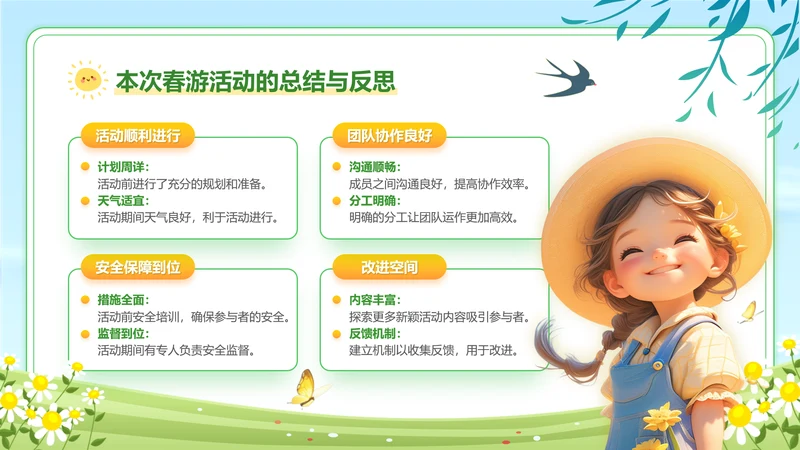 本次春游活动的总结与反思

活动顺利进行

计划周详：
活动前进行了充分的规划和准备。

天气适宜：
活动期间天气良好，利于活动进行。

团队协作良好

沟通顺畅：
成员之间沟通良好，提高协作效率。

分工明确：
明确的分工让团队运作更加高效。

安全保障到位

措施全面：
活动前安全培训，确保参与者的安全。

监督到位：
活动期间有专人负责安全监督。

改进空间

内容丰富：
探索更多新颖活动内容吸引参与者。

反馈机制：
建立机制以收集反馈，用于改进。